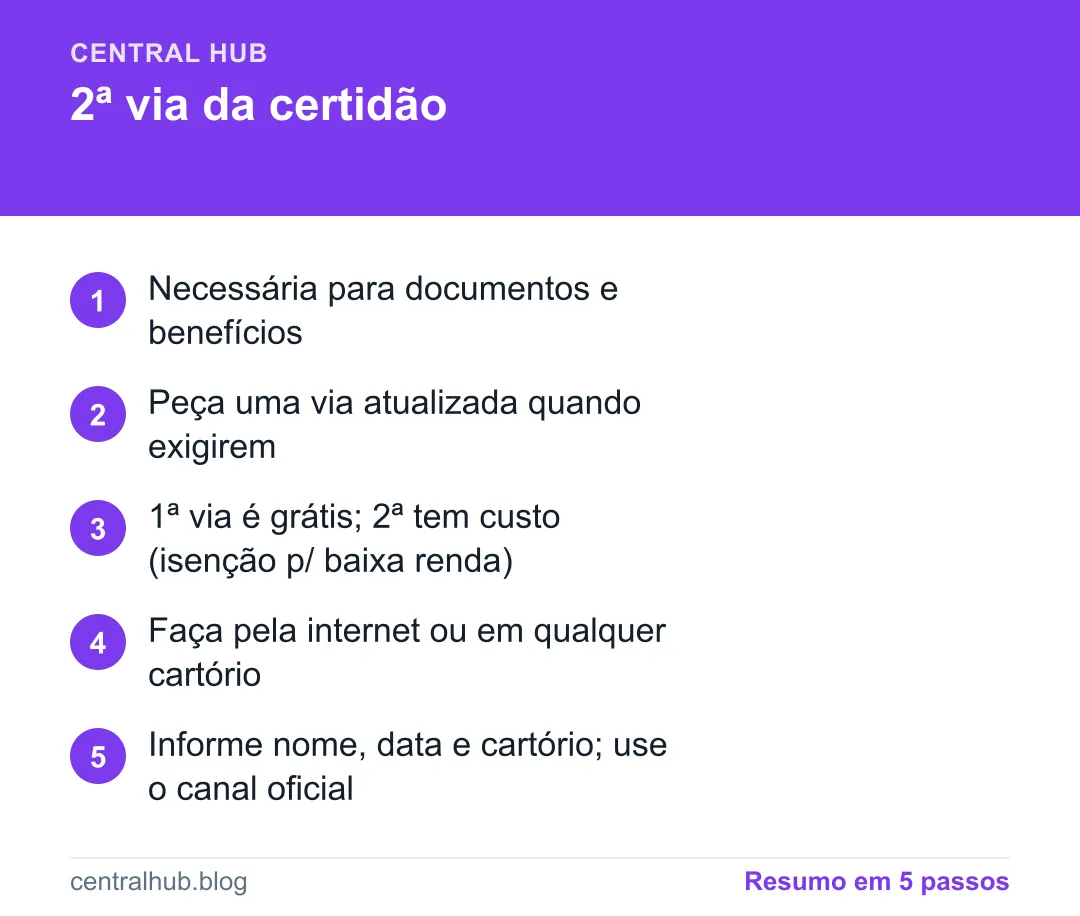 CENTRAL HUB
2ª via da certidão

1 Necessária para documentos e benefícios

2 Peça uma via atualizada quando exigirem

3 1ª via é grátis; 2ª tem custo (isenção p/ baixa renda)

4 Faça pela internet ou em qualquer cartório

5 Informe nome, data e cartório; use o canal oficial

centralhub.blog
Resumo em 5 passos